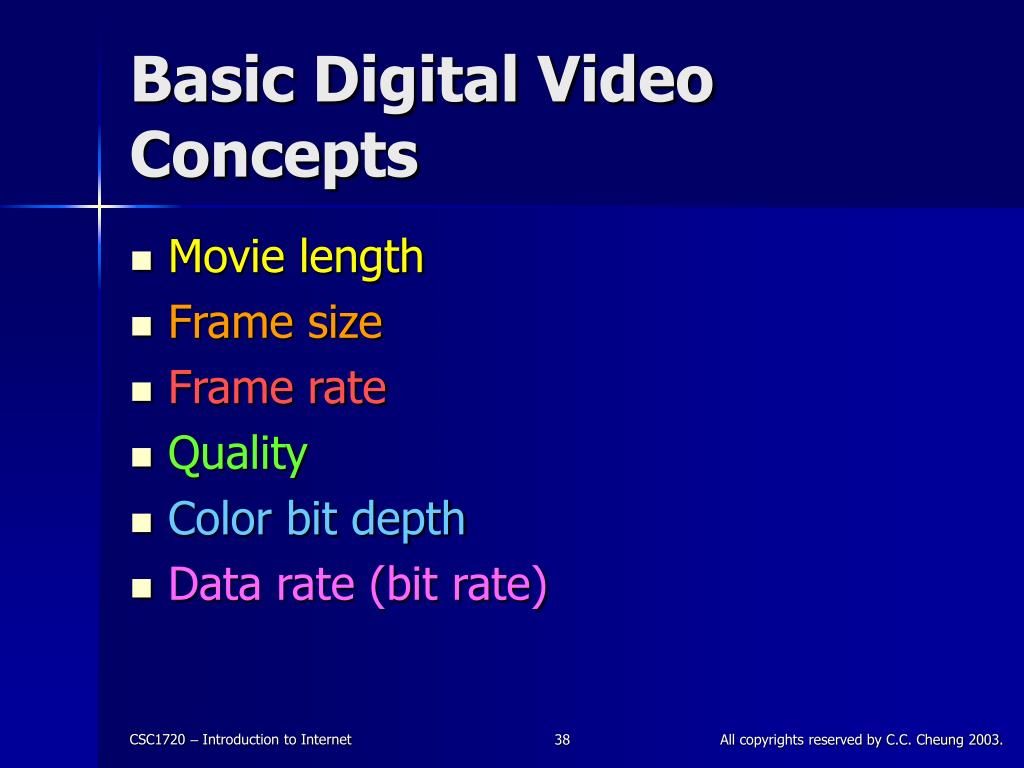 Basic Digital Video Concepts

• Movie length
• Frame size
• Frame rate
• Quality
• Color bit depth
• Data rate (bit rate)

CSC1720 – Introduction to Internet

38

All copyrights reserved by C.C. Cheung 2003.